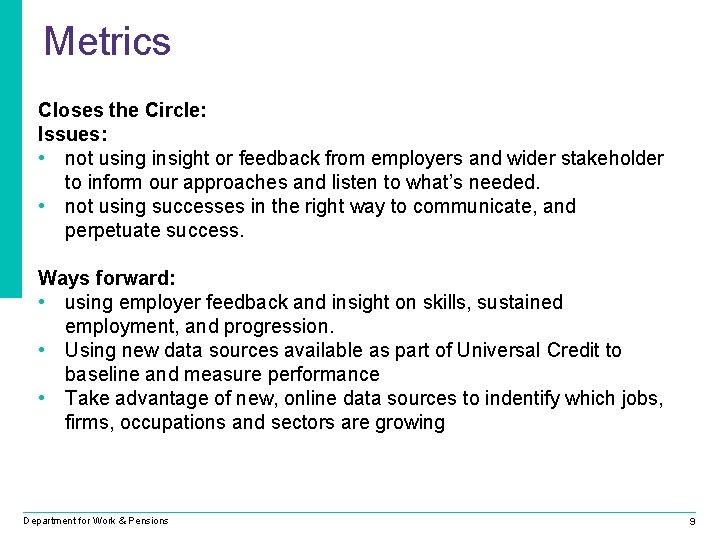 Metrics

Closes the Circle:
Issues:
• not using insight or feedback from employers and wider stakeholder to inform our approaches and listen to what's needed.
• not using successes in the right way to communicate, and perpetuate success.

Ways forward:
• using employer feedback and insight on skills, sustained employment, and progression.
• Using new data sources available as part of Universal Credit to baseline and measure performance
• Take advantage of new, online data sources to indentify which jobs, firms, occupations and sectors are growing

Department for Work & Pensions

9